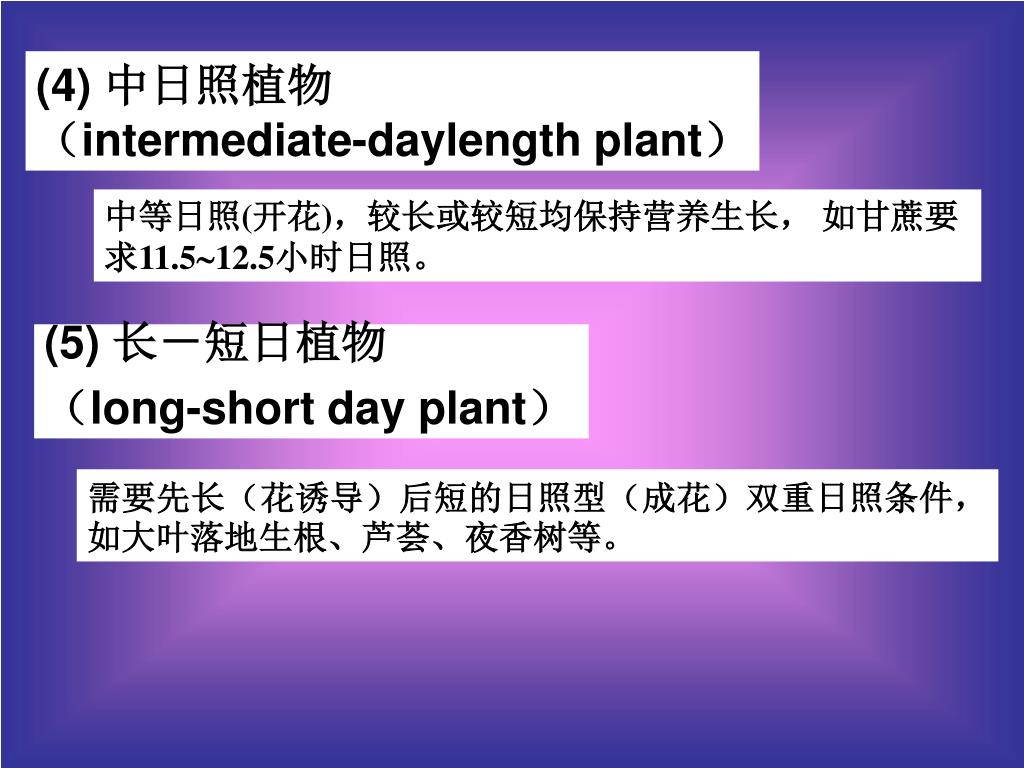 (4) 中日照植物
（intermediate-daylength plant）

中等日照(开花)，较长或较短均保持营养生长， 如甘蔗要求11.5~12.5小时日照。

(5) 长－短日植物
（long-short day plant）

需要先长（花诱导）后短的日照型（成花）双重日照条件，如大叶落地生根、芦荟、夜香树等。